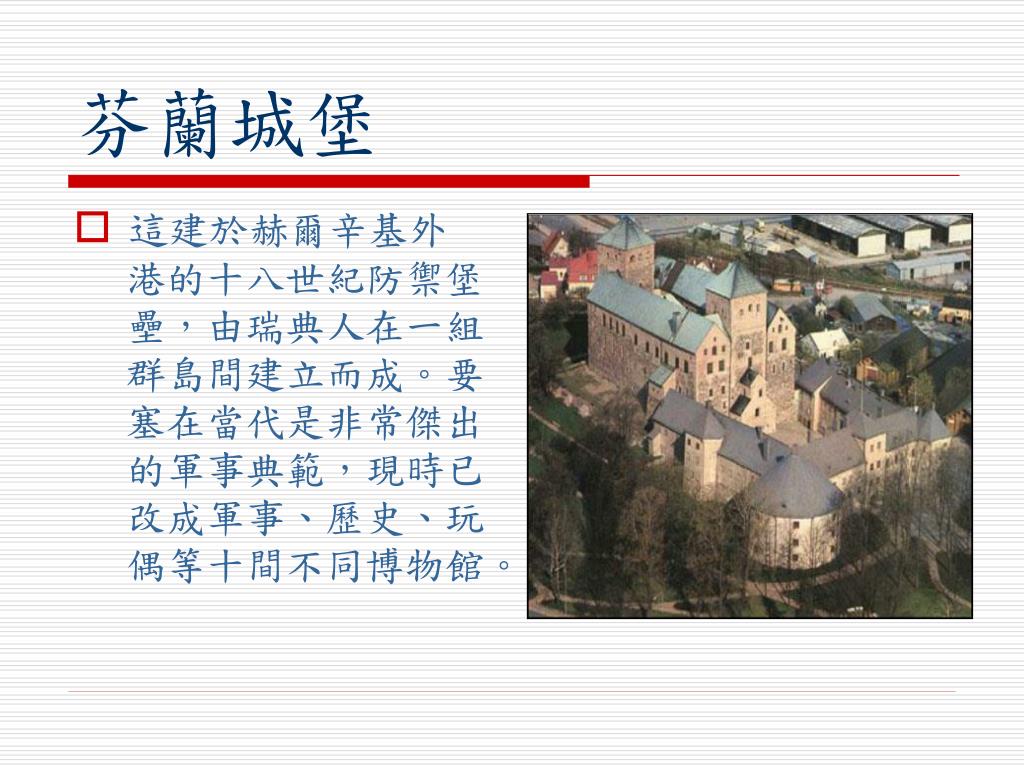 芬蘭城堡

這建於赫爾辛基外港的十八世紀防禦堡壘，由瑞典人在一組群島間建立而成。要塞在當代是非常傑出的軍事典範，現時已改成軍事、歷史、玩偶等十間不同博物館。